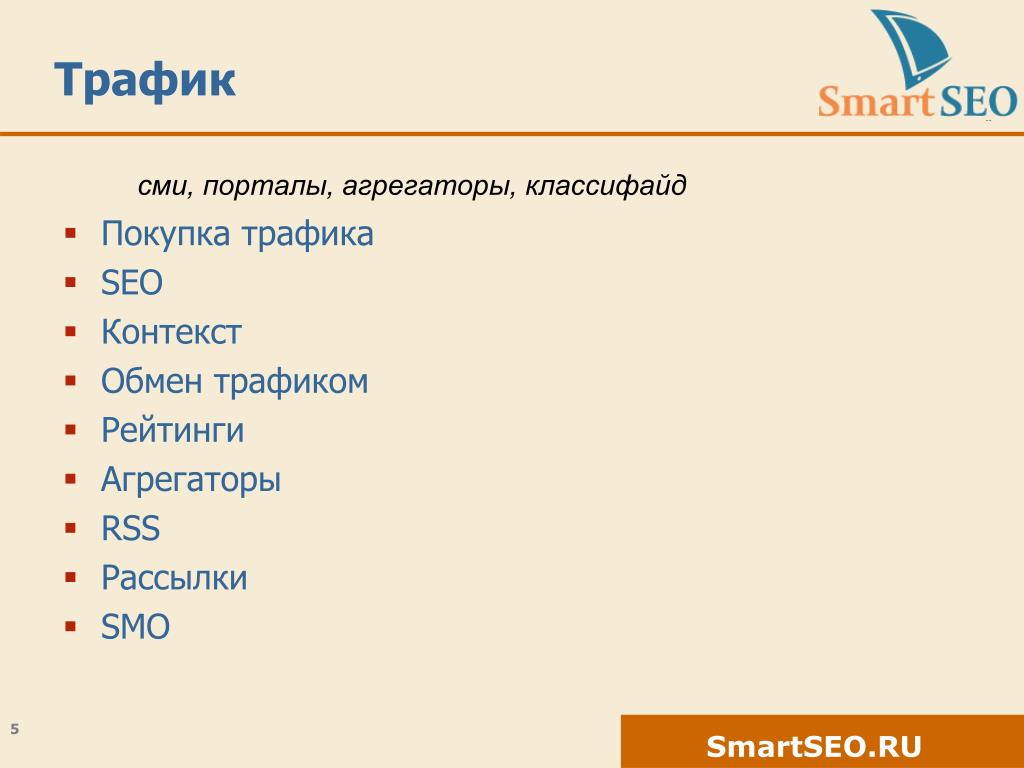 Трафик

SmartSEO

сми, порталы, агрегаторы, классифайд

- Покупка трафика
- SEO
- Контекст
- Обмен трафиком
- Рейтинги
- Агрегаторы
- RSS
- Рассылки
- SMO

5

SmartSEO.RU